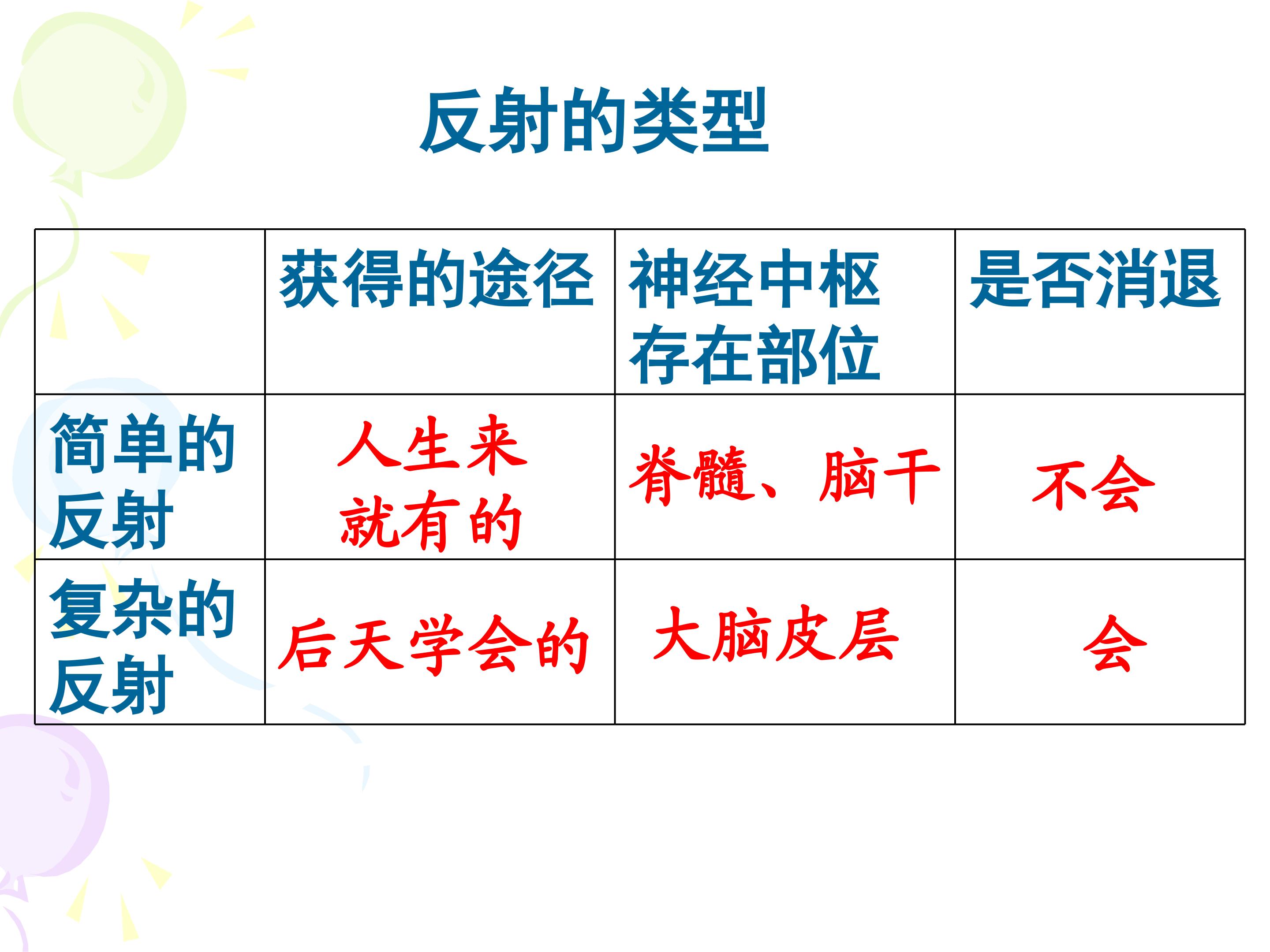 反射的类型

|  | 获得的途径 | 神经中枢存在部位 | 是否消退 |
|---|---|---|---|
| 简单的反射 | 人生来就有的 | 脊髓、脑干 | 不会 |
| 复杂的反射 | 后天学会的 | 大脑皮层 | 会 |